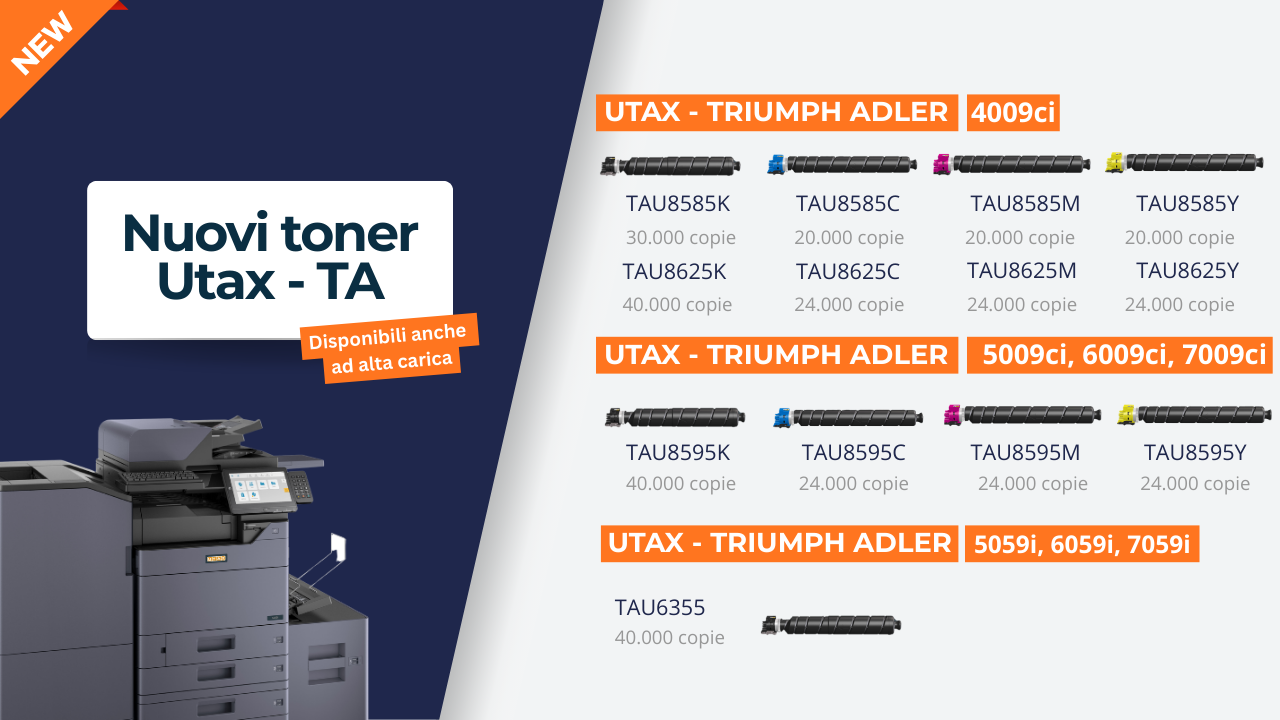 NEW

Nuovi toner Utax - TA

Disponibili anche ad alta carica

UTAX - TRIUMPH ADLER 4009ci

TAU8585K
30.000 copie
TAU8625K
40.000 copie

TAU8585C
20.000 copie
TAU8625C
24.000 copie

TAU8585M
20.000 copie
TAU8625M
24.000 copie

TAU8585Y
20.000 copie
TAU8625Y
24.000 copie

UTAX - TRIUMPH ADLER 5009ci, 6009ci, 7009ci

TAU8595K
40.000 copie

TAU8595C
24.000 copie

TAU8595M
24.000 copie

TAU8595Y
24.000 copie

UTAX - TRIUMPH ADLER 5059i, 6059i, 7059i

TAU6355
40.000 copie